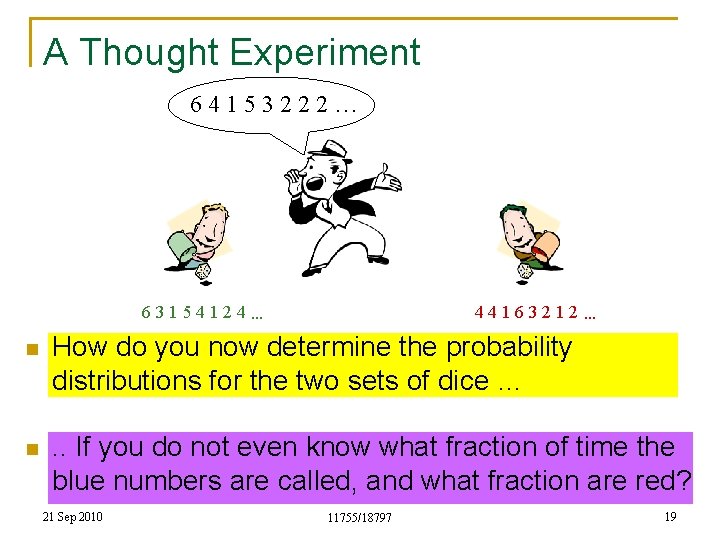 A Thought Experiment

6 4 1 5 3 2 2 2 …

6 3 1 5 4 1 2 4 …

4 4 1 6 3 2 1 2 …

How do you now determine the probability distributions for the two sets of dice …

.. If you do not even know what fraction of time the blue numbers are called, and what fraction are red?

21 Sep 2010

11755/18797

19